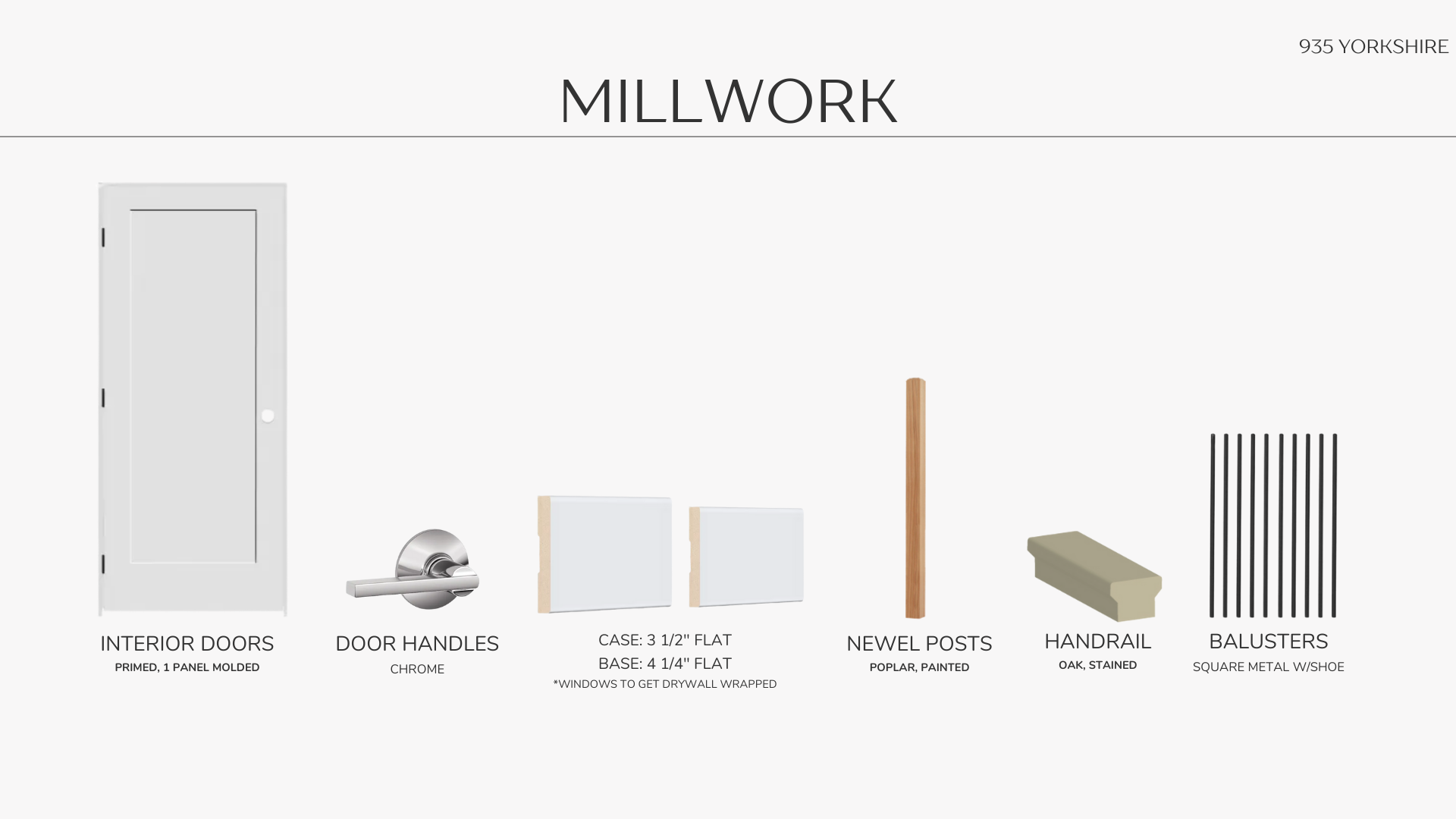 935 YORKSHIRE

MILLWORK

INTERIOR DOORS
PRIMED, 1 PANEL MOLDED

DOOR HANDLES
CHROME

CASE: 3 1/2" FLAT
BASE: 4 1/4" FLAT
*WINDOWS TO GET DRYWALL WRAPPED

NEWEL POSTS
POPLAR, PAINTED

HANDRAIL
OAK, STAINED

BALUSTERS
SQUARE METAL W/SHOE